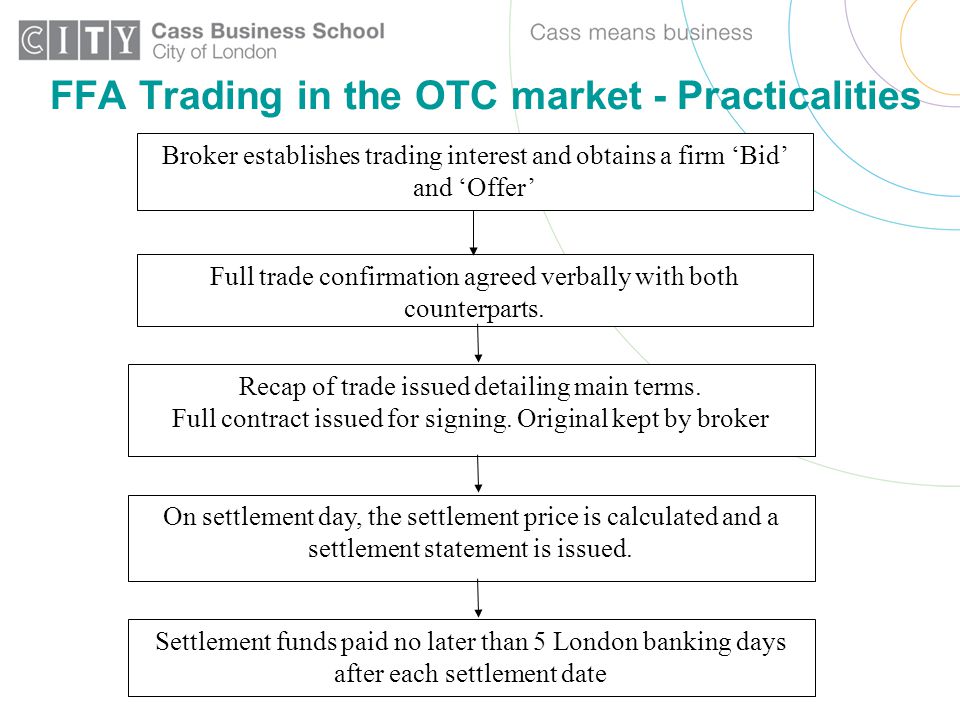 CITY Cass Business School
City of London

Cass means business

FFA Trading in the OTC market - Practicalities

Broker establishes trading interest and obtains a firm ‘Bid’ and ‘Offer’

Full trade confirmation agreed verbally with both counterparts.

Recap of trade issued detailing main terms.
Full contract issued for signing. Original kept by broker

On settlement day, the settlement price is calculated and a settlement statement is issued.

Settlement funds paid no later than 5 London banking days after each settlement date